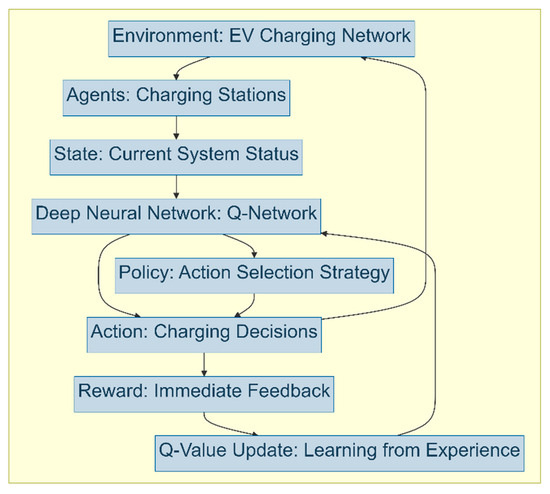 Environment: EV Charging Network

Agents: Charging Stations

State: Current System Status

Deep Neural Network: Q-Network

Policy: Action Selection Strategy

Action: Charging Decisions

Reward: Immediate Feedback

Q-Value Update: Learning from Experience